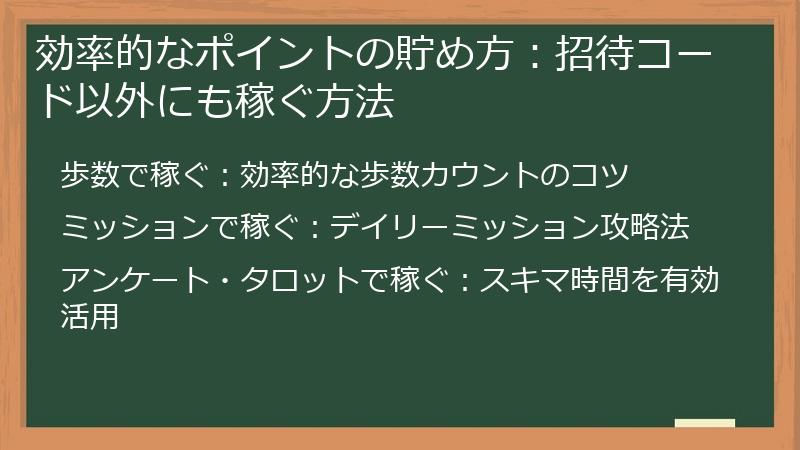 効率的なポイントの貯め方：招待コード以外にも稼ぐ方法

歩数で稼ぐ：効率的な歩数カウントのコツ

ミッションで稼ぐ：デイリーミッション攻略法

アンケート・タロットで稼ぐ：スキマ時間を有効活用